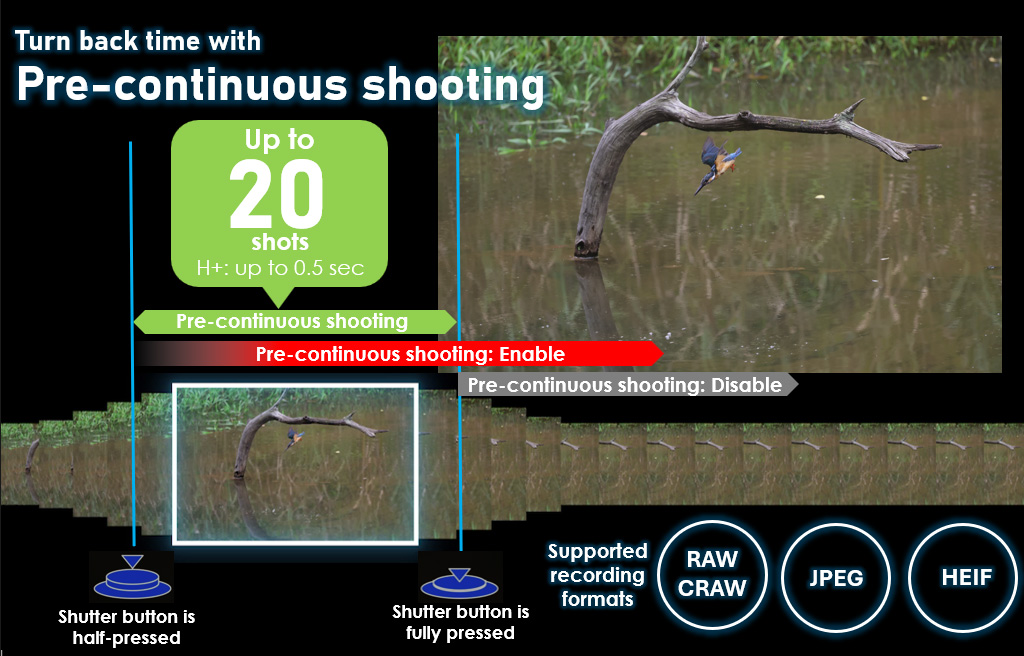 Turn back time with
Pre-continuous shooting

Up to
20
shots
H+: up to 0.5 sec

Pre-continuous shooting

Pre-continuous shooting: Enable

Pre-continuous shooting: Disable

Shutter button is half-pressed

Shutter button is fully pressed

Supported recording formats

RAW
CRAW

JPEG

HEIF